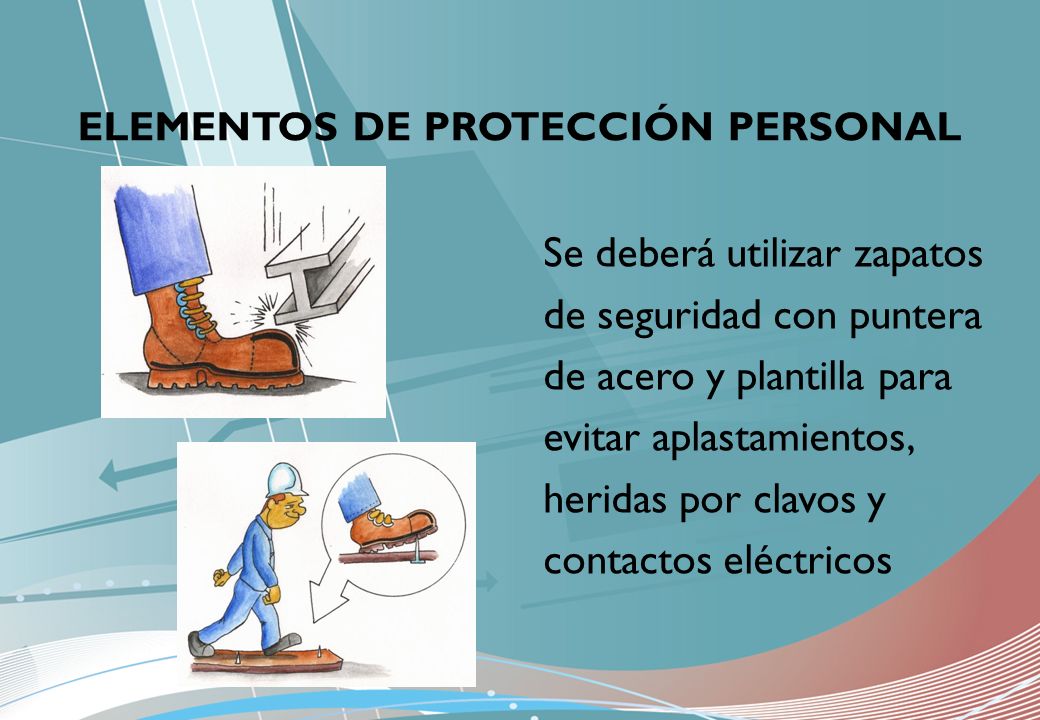 ELEMENTOS DE PROTECCIÓN PERSONAL

Se deberá utilizar zapatos de seguridad con puntera de acero y plantilla para evitar aplastamientos, heridas por clavos y contactos eléctricos